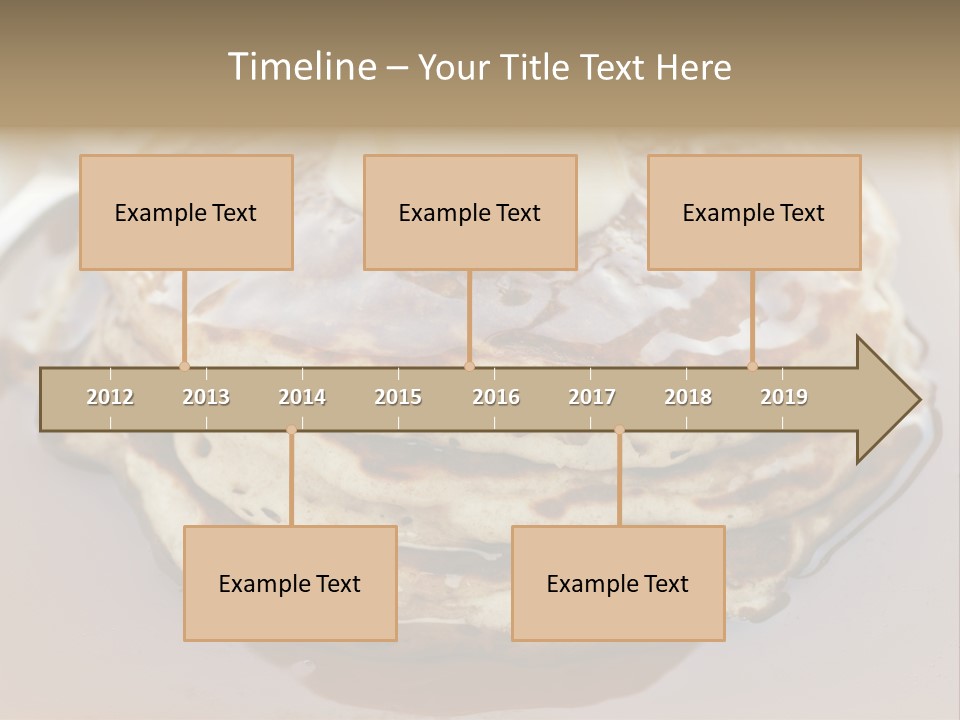 Timeline – Your Title Text Here

Example Text

Example Text

Example Text

2012 2013 2014 2015 2016 2017 2018 2019

Example Text

Example Text